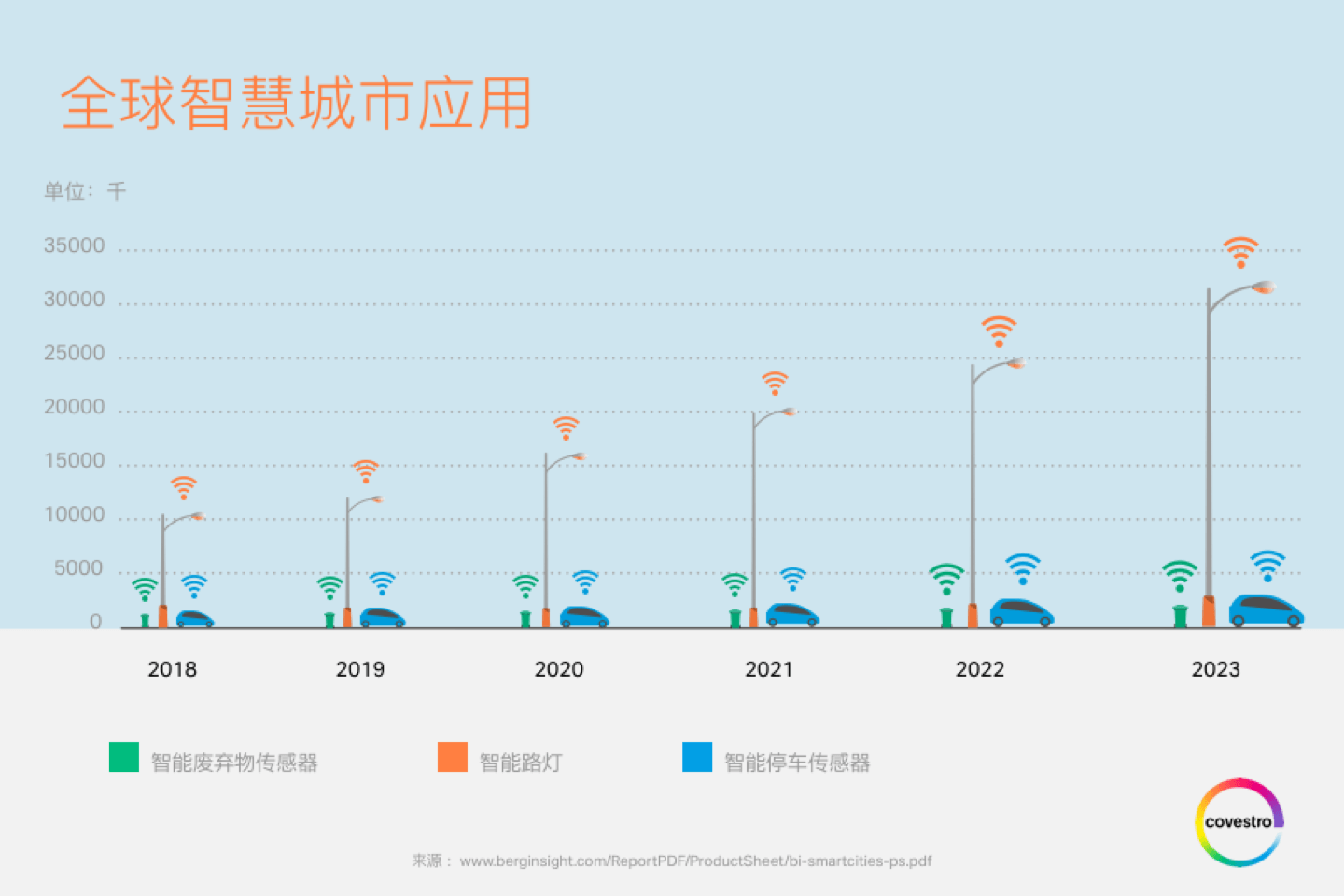 全球智慧城市应用

单位：千

35000
30000
25000
20000
15000
10000
5000
0

2018
2019
2020
2021
2022
2023

智能废弃物传感器
智能路灯
智能停车传感器

covestro

来源： www.berginsight.com/ReportPDF/ProductSheet/bi-smartcities-ps.pdf